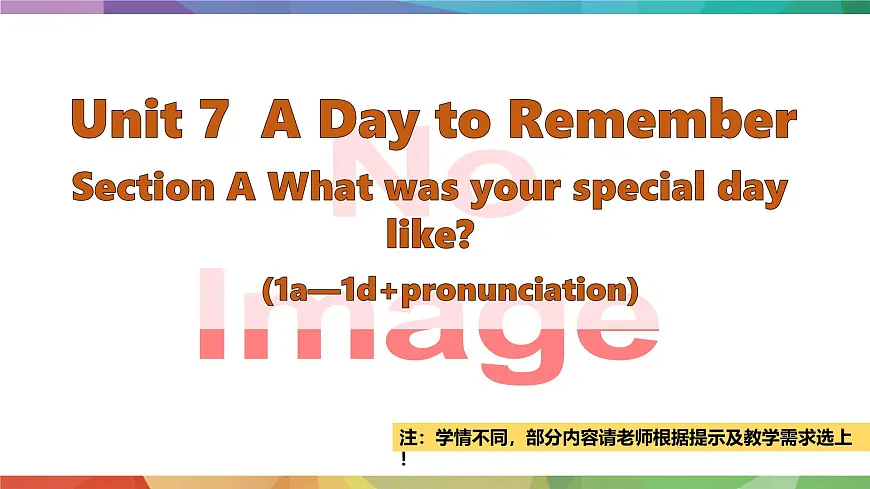 Unit 7 A Day to Remember

Section A What was your special day like?

(1a—1d+pronunciation)

No Image

注：学情不同，部分内容请老师根据提示及教学需求选上！